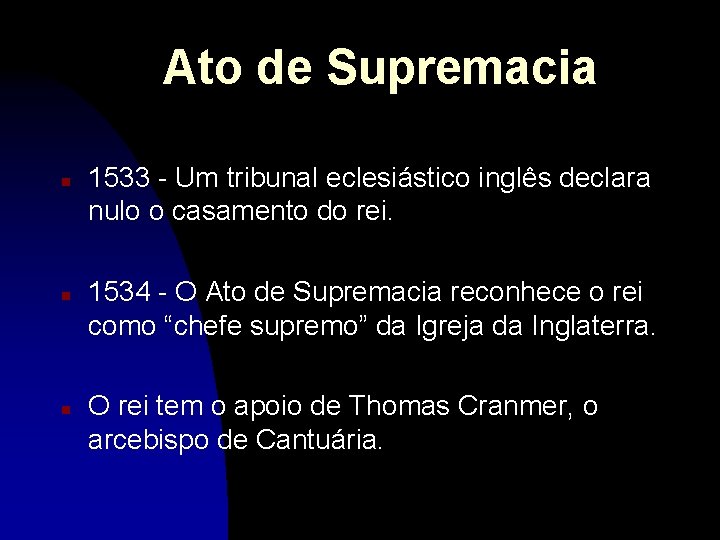 Ato de Supremacia

1533 - Um tribunal eclesiástico inglês declara nulo o casamento do rei.

1534 - O Ato de Supremacia reconhece o rei como “chefe supremo” da Igreja da Inglaterra.

O rei tem o apoio de Thomas Cranmer, o arcebispo de Cantuária.